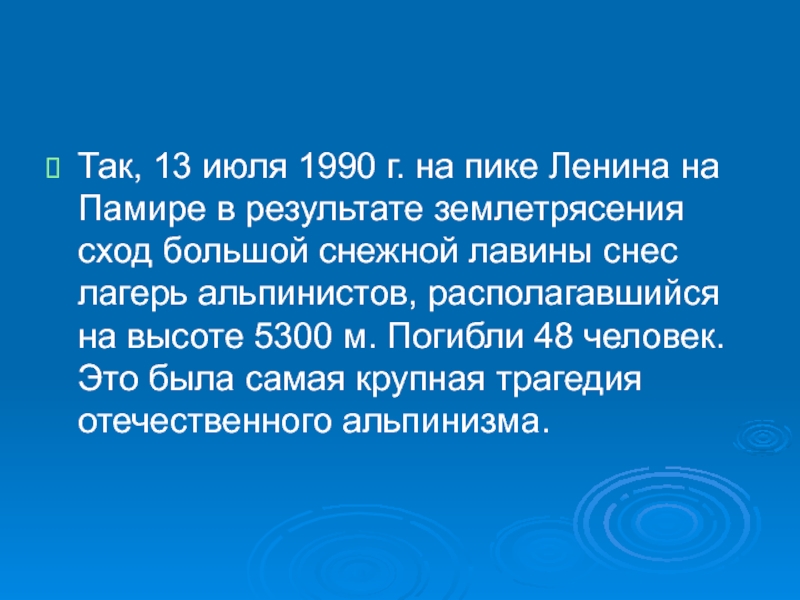 Так, 13 июля 1990 г. на пике Ленина на Памире в результате землетрясения сход большой снежной лавины снес лагерь альпинистов, располагавшийся на высоте 5300 м. Погибли 48 человек. Это была самая крупная трагедия отечественного альпинизма.